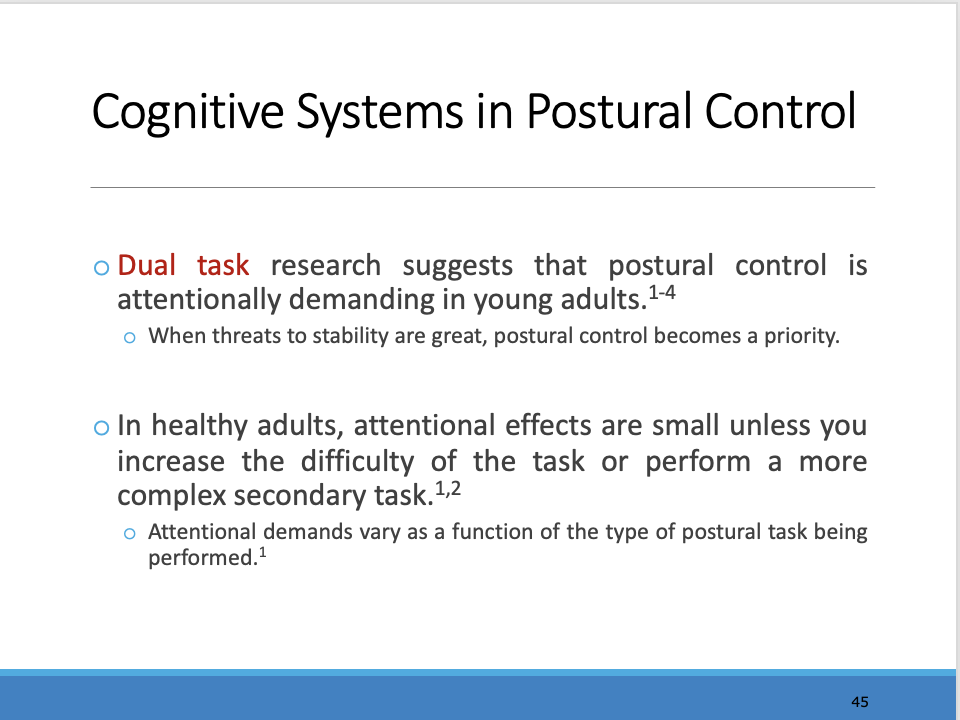 Cognitive Systems in Postural Control

o Dual task research suggests that postural control is attentionally demanding in young adults.$^{1-4}$

o When threats to stability are great, postural control becomes a priority.

o In healthy adults, attentional effects are small unless you increase the difficulty of the task or perform a more complex secondary task.$^{1,2}$

o Attentional demands vary as a function of the type of postural task being performed.$^{1}$

45